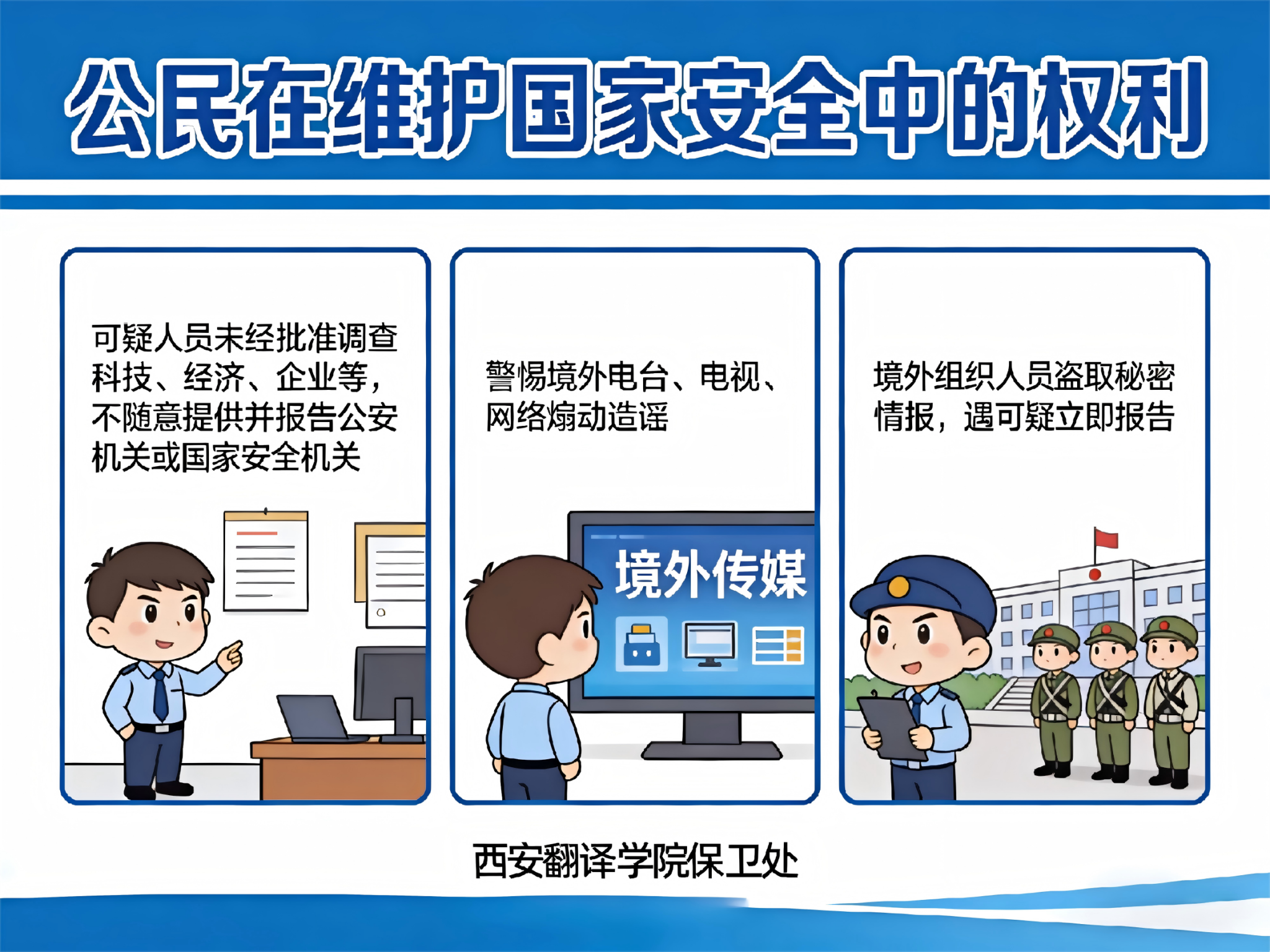 公民在维护国家安全中的权利

可疑人员未经批准调查科技、经济、企业等，不随意提供并报告公安机关或国家安全机关

警惕境外电台、电视、网络煽动造谣

境外传媒

境外组织人员盗取秘密情报，遇可疑立即报告

西安翻译学院保卫处